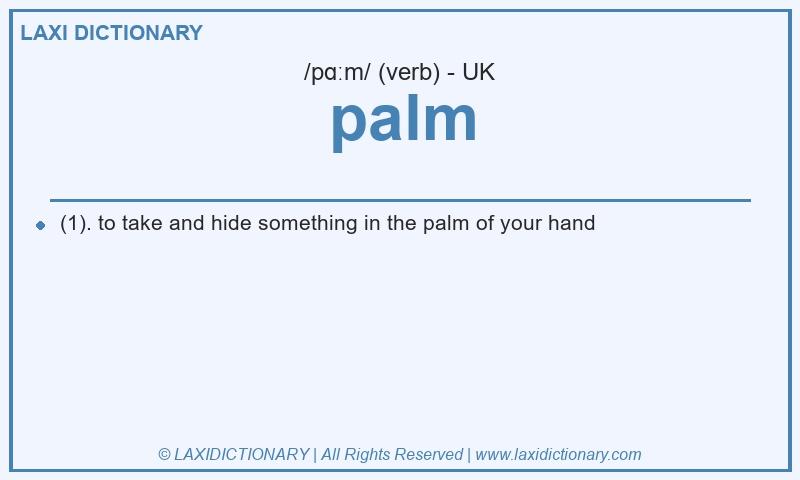 LAXI DICTIONARY

/pɑːm/ (verb) - UK

palm

(1). to take and hide something in the palm of your hand

© LAXIDICTIONARY | All Rights Reserved | www.laxidictionary.com